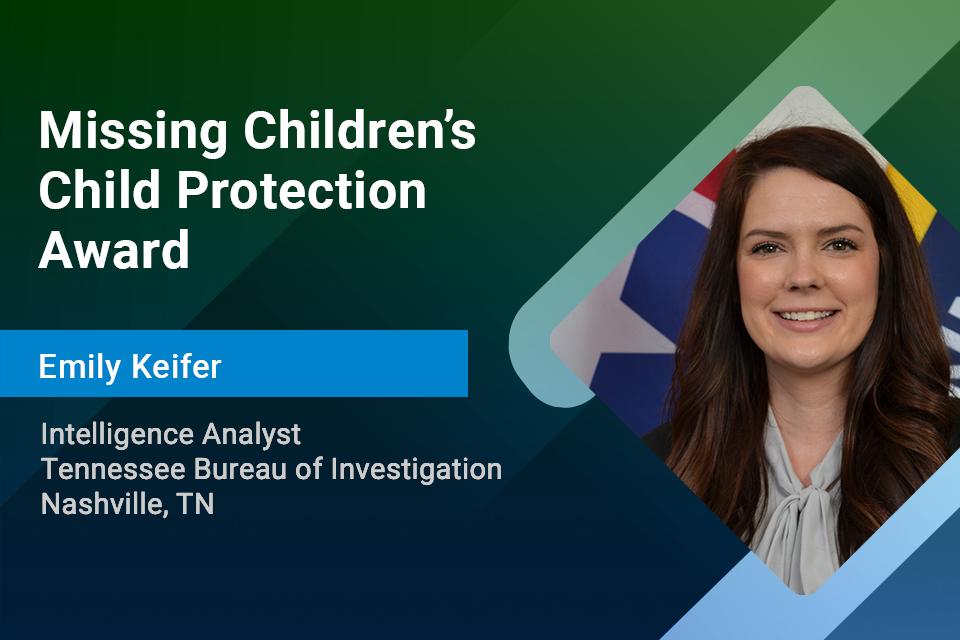 Missing Children's Child Protection Award

Emily Keifer

Intelligence Analyst
Tennessee Bureau of Investigation
Nashville, TN